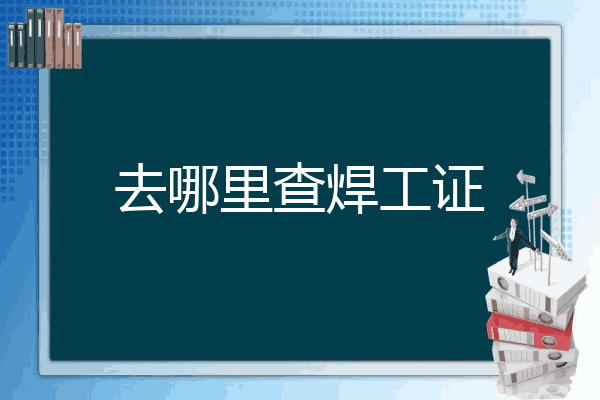 去哪里查焊工证